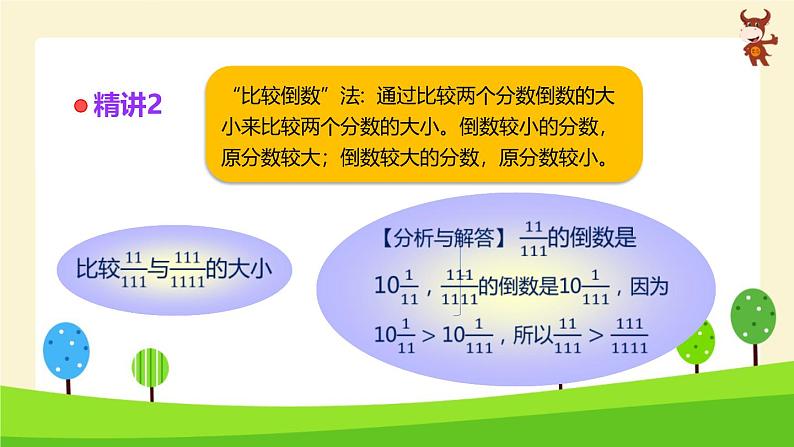 精讲2

“比较倒数”法：通过比较两个分数倒数的大小来比较两个分数的大小。倒数较小的分数，原分数较大；倒数较大的分数，原分数较小。

比较$\frac{11}{111}$与$\frac{111}{1111}$的大小

【分析与解答】$\frac{11}{111}$的倒数是$10\frac{1}{11}$，$\frac{111}{1111}$的倒数是$10\frac{1}{111}$，因为$10\frac{1}{11} > 10\frac{1}{111}$，所以$\frac{11}{111} > \frac{111}{1111}$